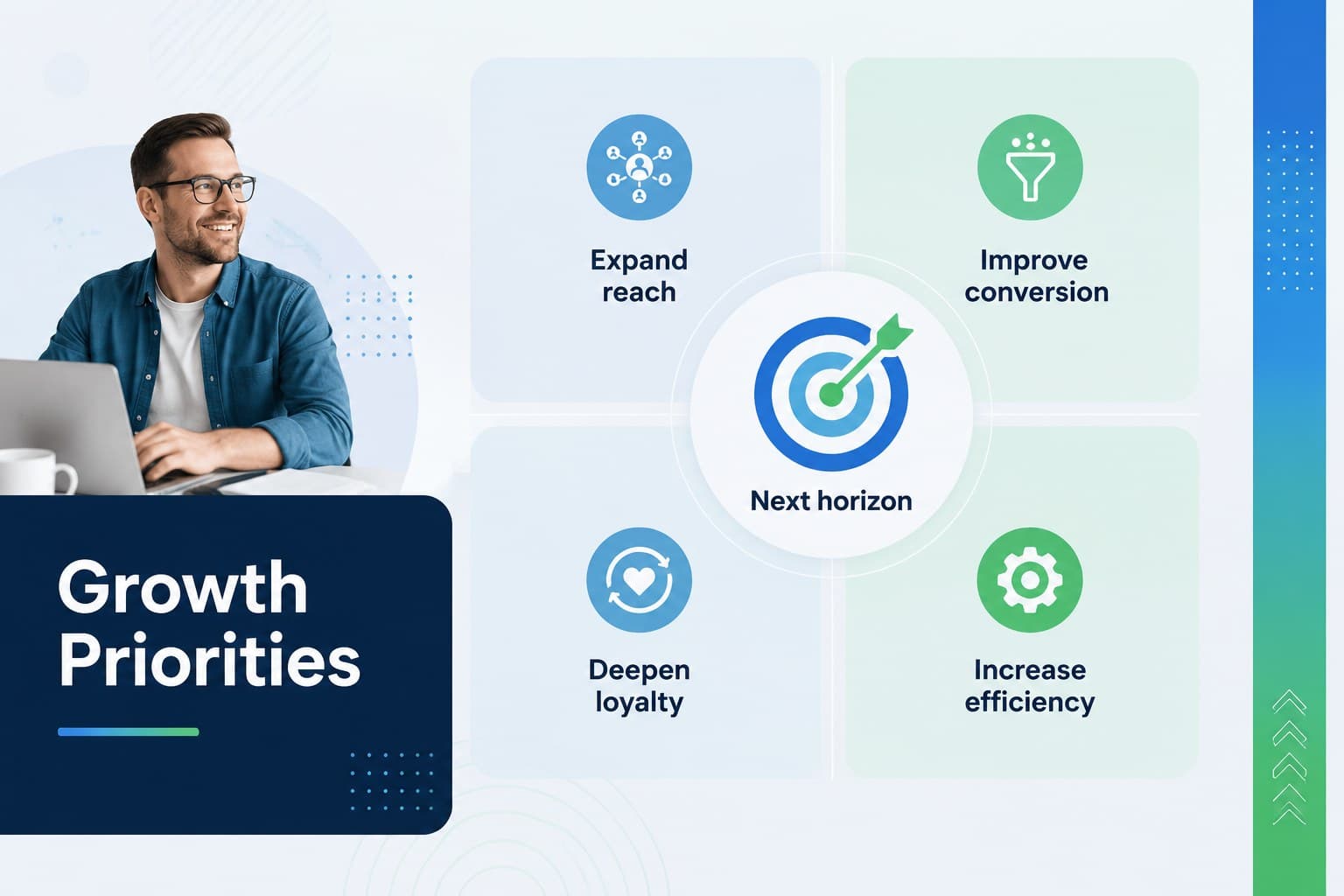 Growth Priorities

Expand reach

Improve conversion

Next horizon

Deepen loyalty

Increase efficiency